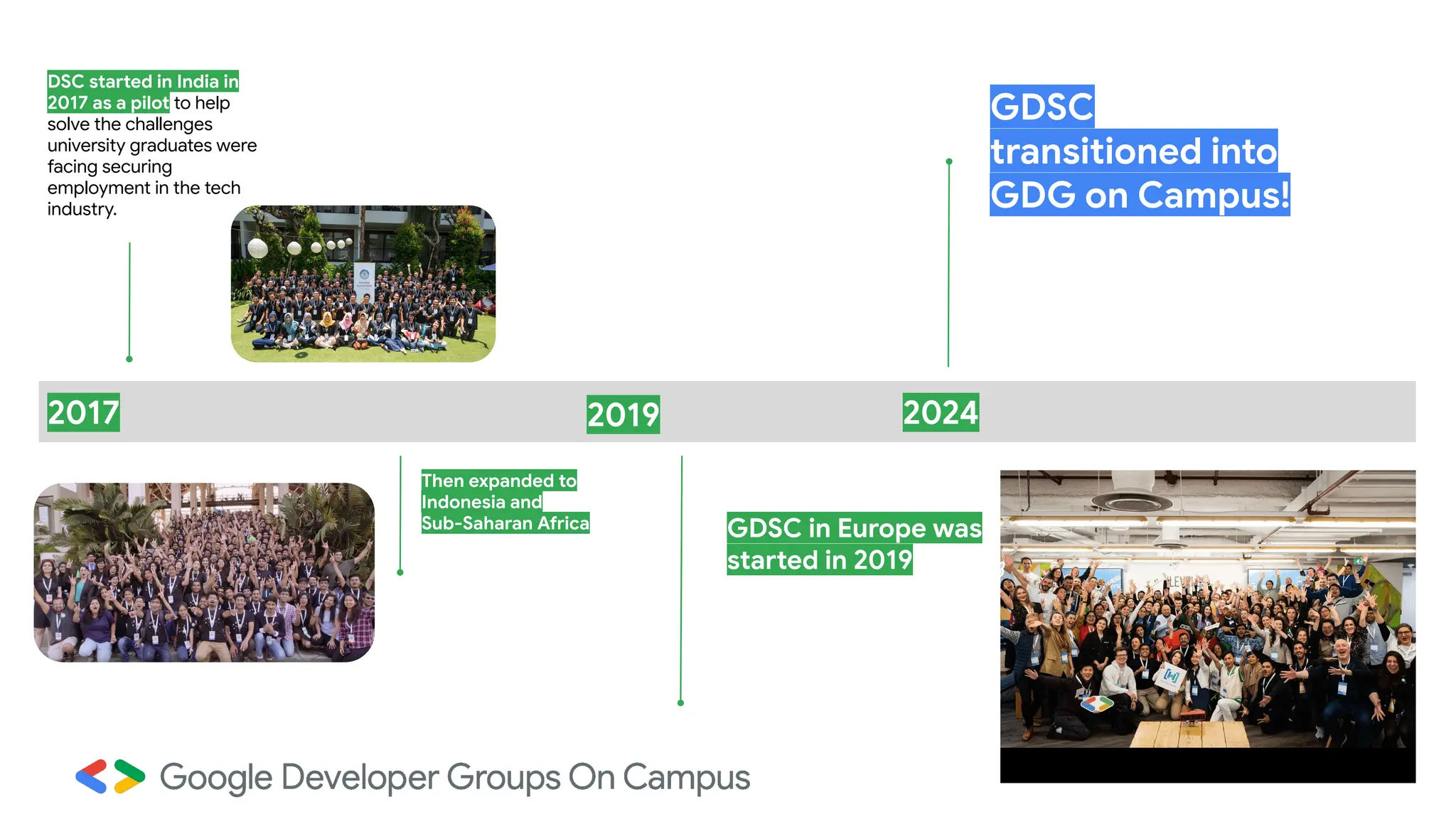 DSC started in India in 2017 as a pilot to help solve the challenges university graduates were facing securing employment in the tech industry.

GDSC transitioned into GDG on Campus!

2017

2019

2024

Then expanded to Indonesia and Sub-Saharan Africa

GDSC in Europe was started in 2019

Google Developer Groups On Campus